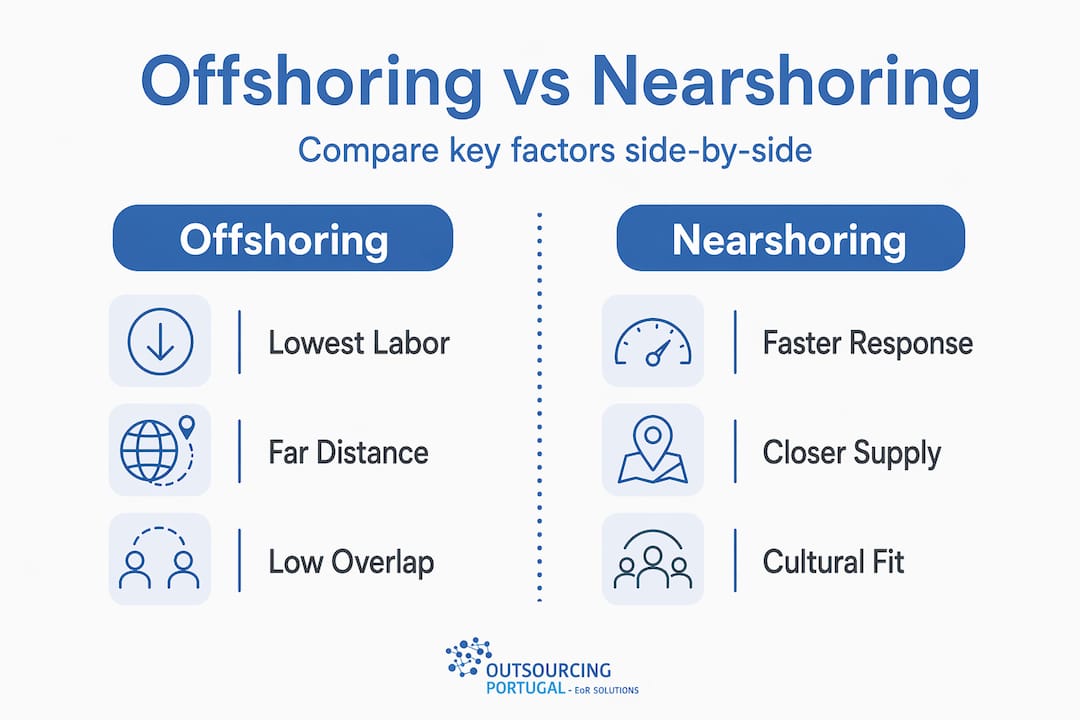 Offshoring vs Nearshoring

Compare key factors side-by-side

Offshoring

Lowest Labor

Far Distance

Low Overlap

Nearshoring

Faster Response

Closer Supply

Cultural Fit

OUTSOURCING PORTUGAL - EoR SOLUTIONS